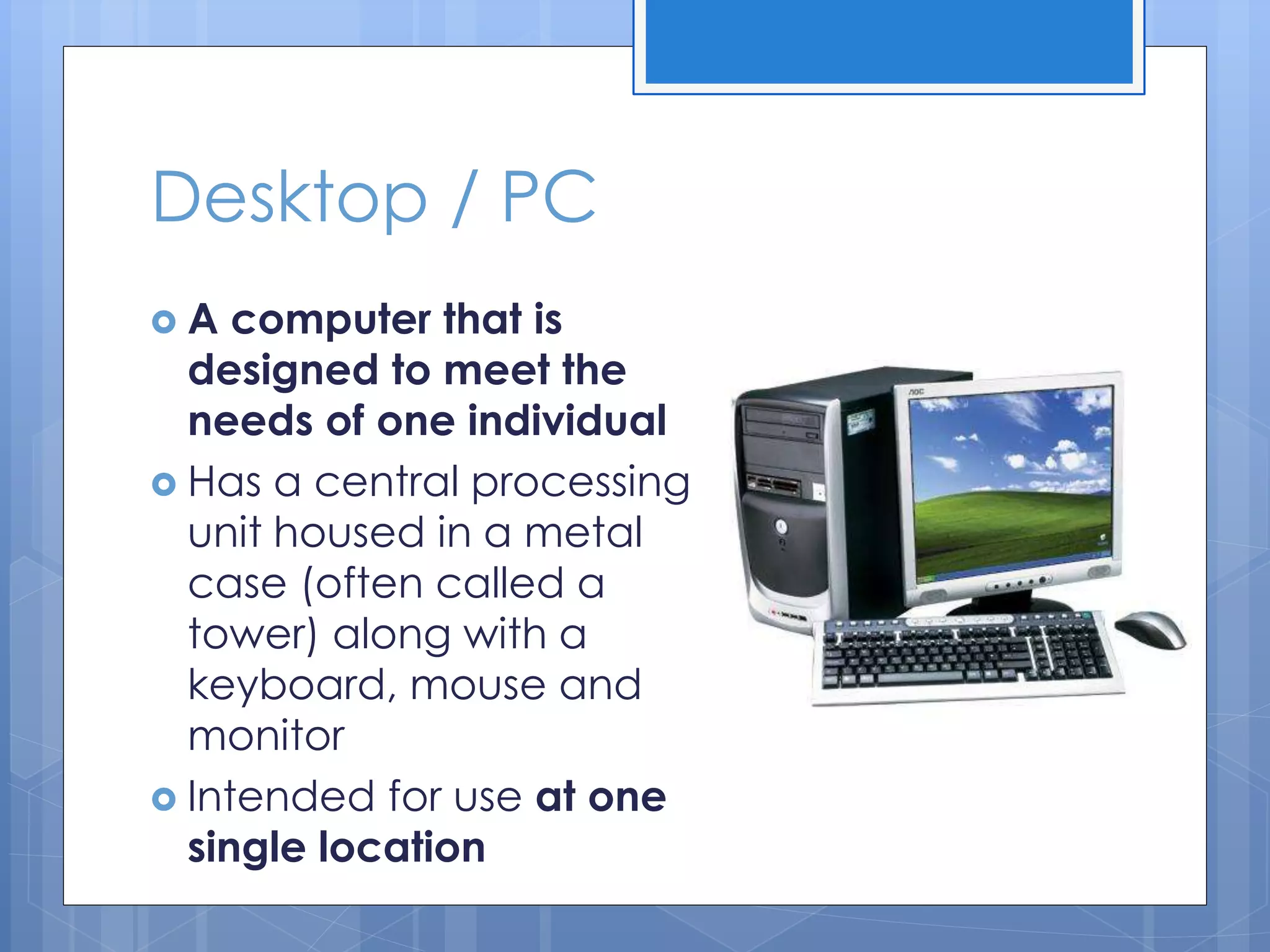 Desktop / PC

A computer that is designed to meet the needs of one individual

Has a central processing unit housed in a metal case (often called a tower) along with a keyboard, mouse and monitor

Intended for use at one single location

AOC